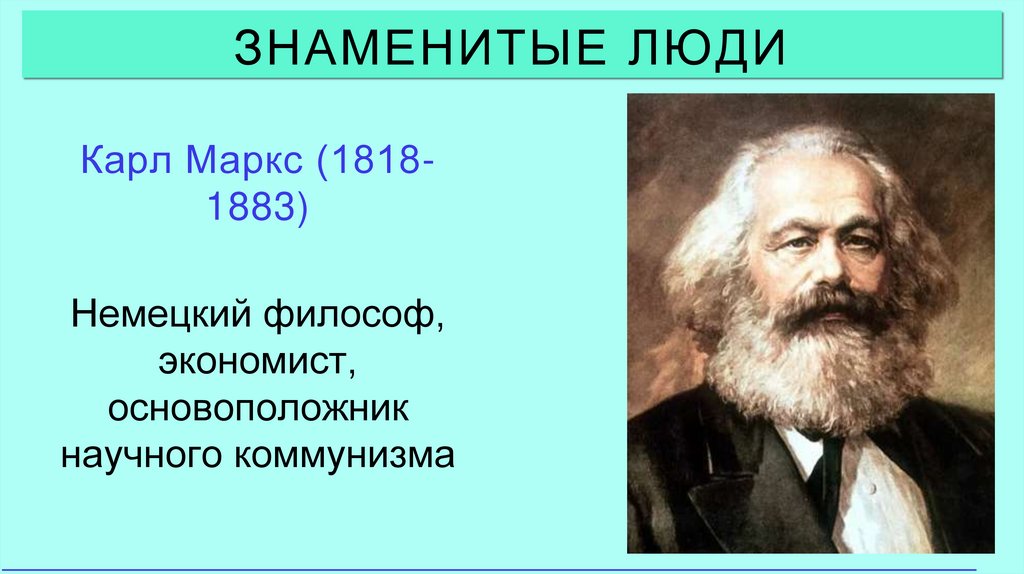 ЗНАМЕНИТЫЕ ЛЮДИ

Карл Маркс (1818-1883)

Немецкий философ, экономист, основоположник научного коммунизма